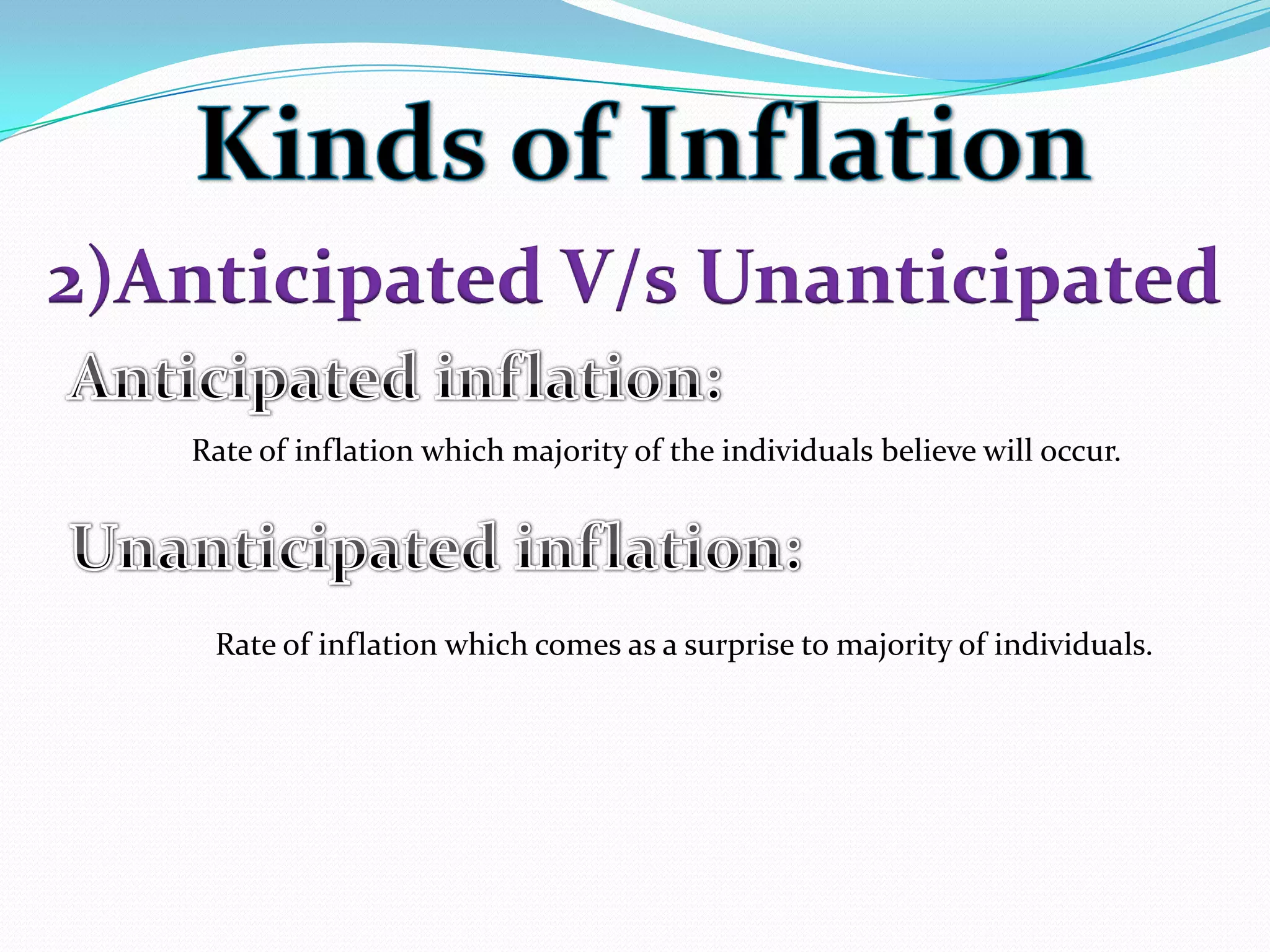 Kinds of Inflation

2)Anticipated V/s Unanticipated

Anticipated inflation:

Rate of inflation which majority of the individuals believe will occur.

Unanticipated inflation:

Rate of inflation which comes as a surprise to majority of individuals.